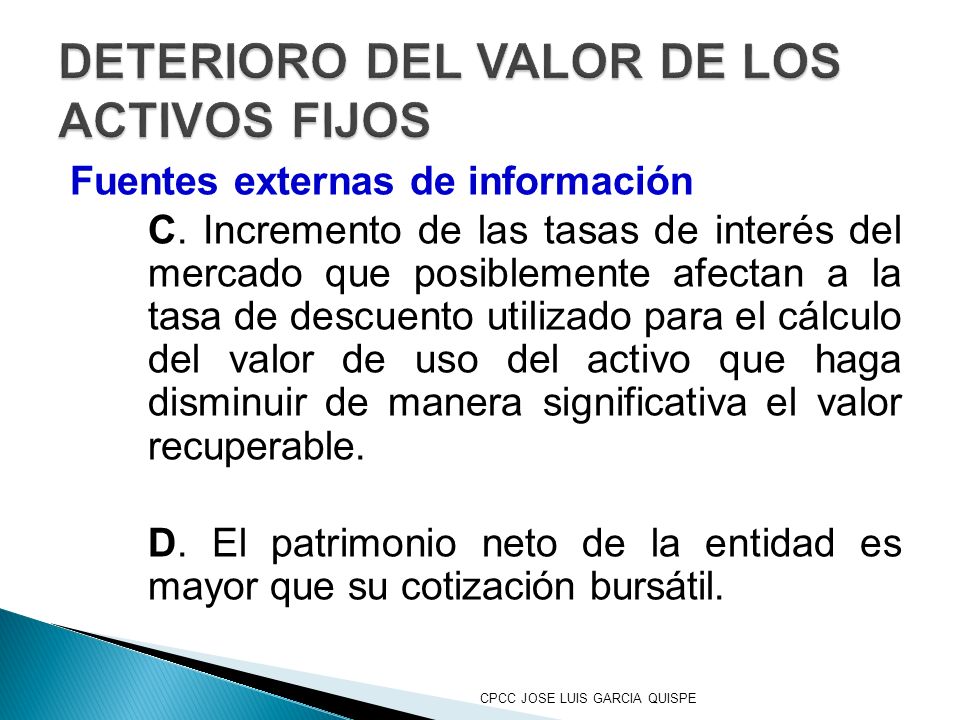 DETERIORO DEL VALOR DE LOS ACTIVOS FIJOS

Fuentes externas de información

C. Incremento de las tasas de interés del mercado que posiblemente afectan a la tasa de descuento utilizado para el cálculo del valor de uso del activo que haga disminuir de manera significativa el valor recuperable.

D. El patrimonio neto de la entidad es mayor que su cotización bursátil.

CPCC JOSE LUIS GARCIA QUISPE